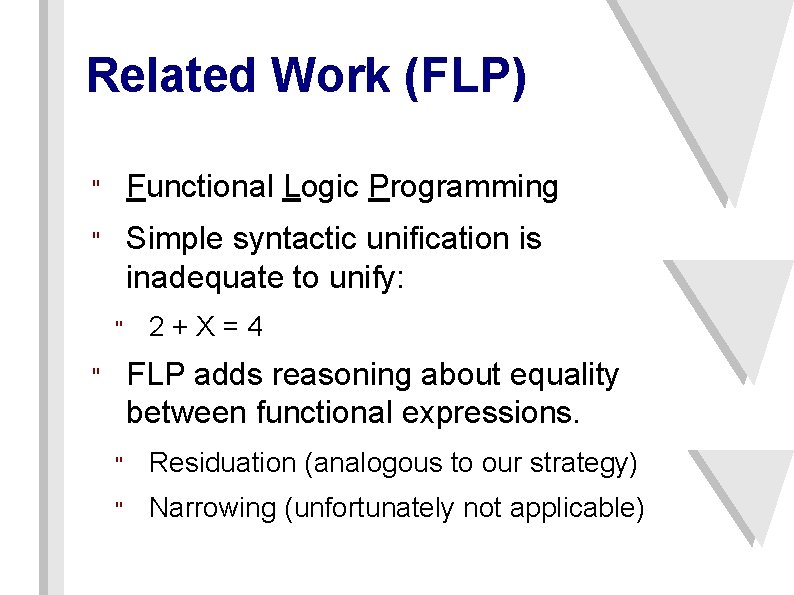 Related Work (FLP)

" Functional Logic Programming

" Simple syntactic unification is inadequate to unify:

" $2 + X = 4$

" FLP adds reasoning about equality between functional expressions.

" Residuation (analogous to our strategy)

" Narrowing (unfortunately not applicable)